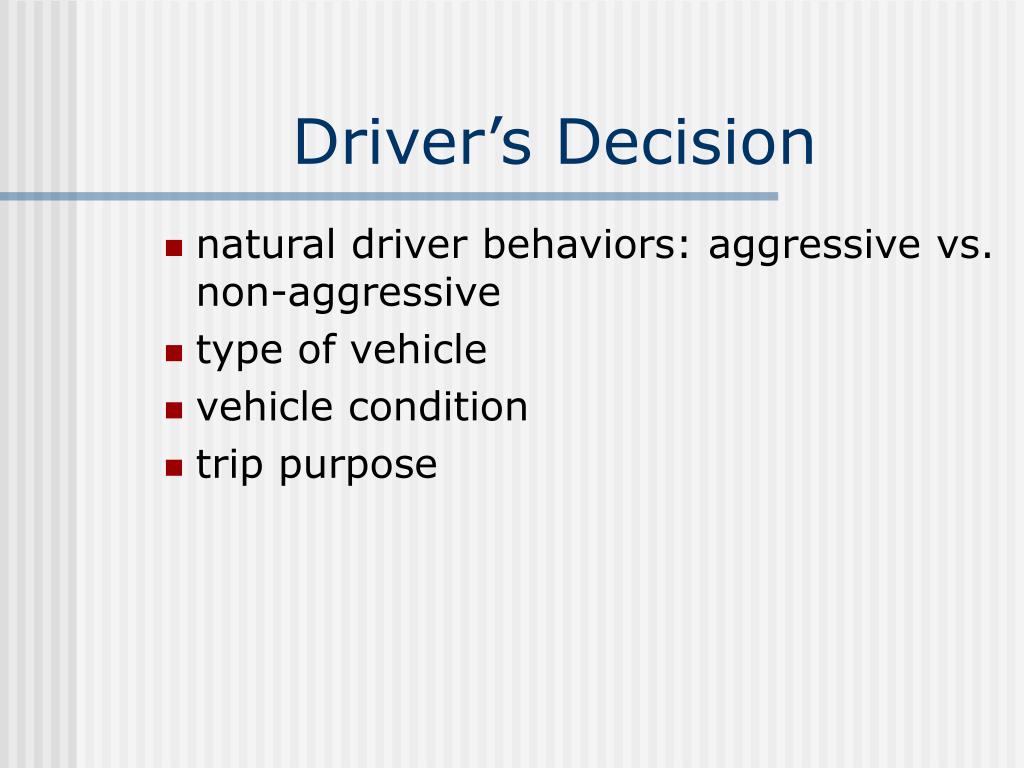 Driver’s Decision

- natural driver behaviors: aggressive vs. non-aggressive
- type of vehicle
- vehicle condition
- trip purpose